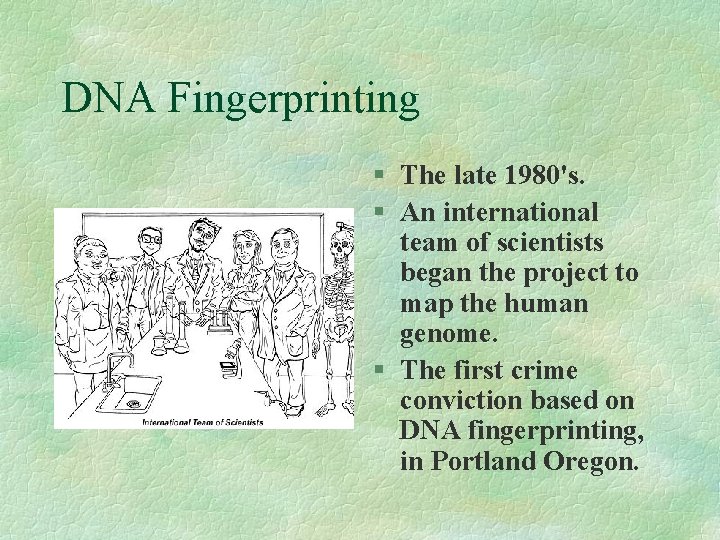 DNA Fingerprinting

International Team of Scientists

§ The late 1980's.
§ An international team of scientists began the project to map the human genome.
§ The first crime conviction based on DNA fingerprinting, in Portland Oregon.